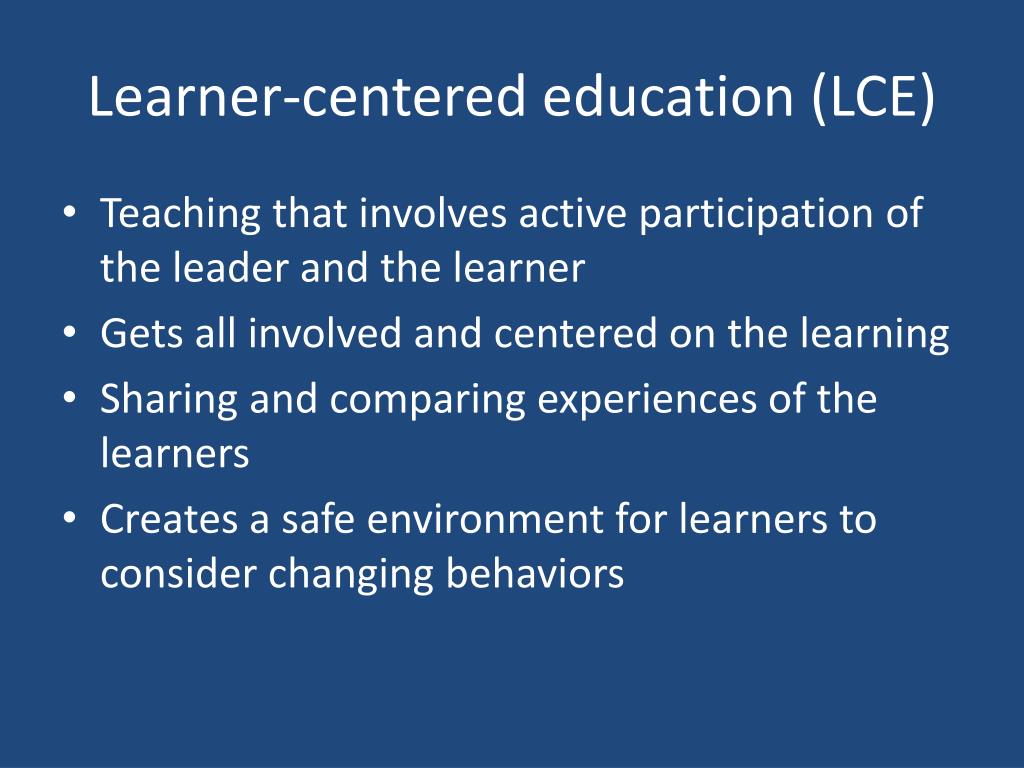 Learner-centered education (LCE)

• Teaching that involves active participation of the leader and the learner
• Gets all involved and centered on the learning
• Sharing and comparing experiences of the learners
• Creates a safe environment for learners to consider changing behaviors